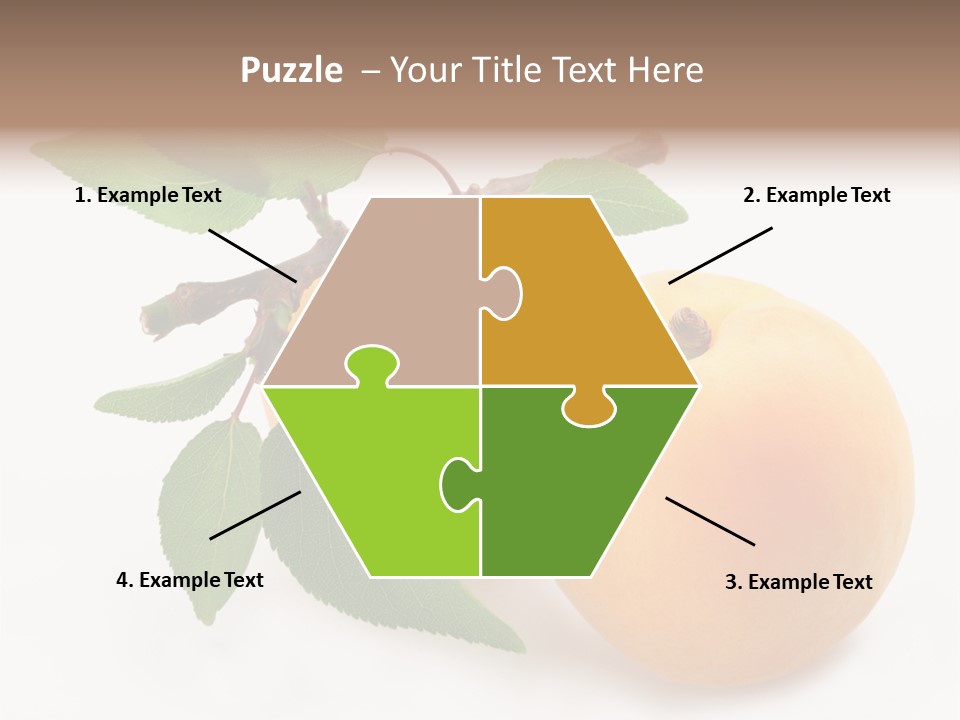 Puzzle – Your Title Text Here

1. Example Text

2. Example Text

4. Example Text

3. Example Text